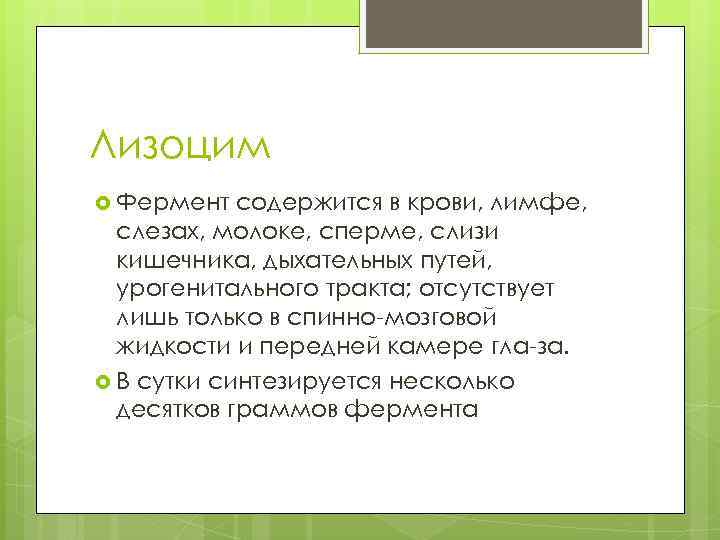 Лизоцим

Фермент содержится в крови, лимфе, слезах, молоке, сперме, слизи кишечника, дыхательных путей, урогенитального тракта; отсутствует лишь только в спинно-мозговой жидкости и передней камере гла-за.

В сутки синтезируется несколько десятков граммов фермента